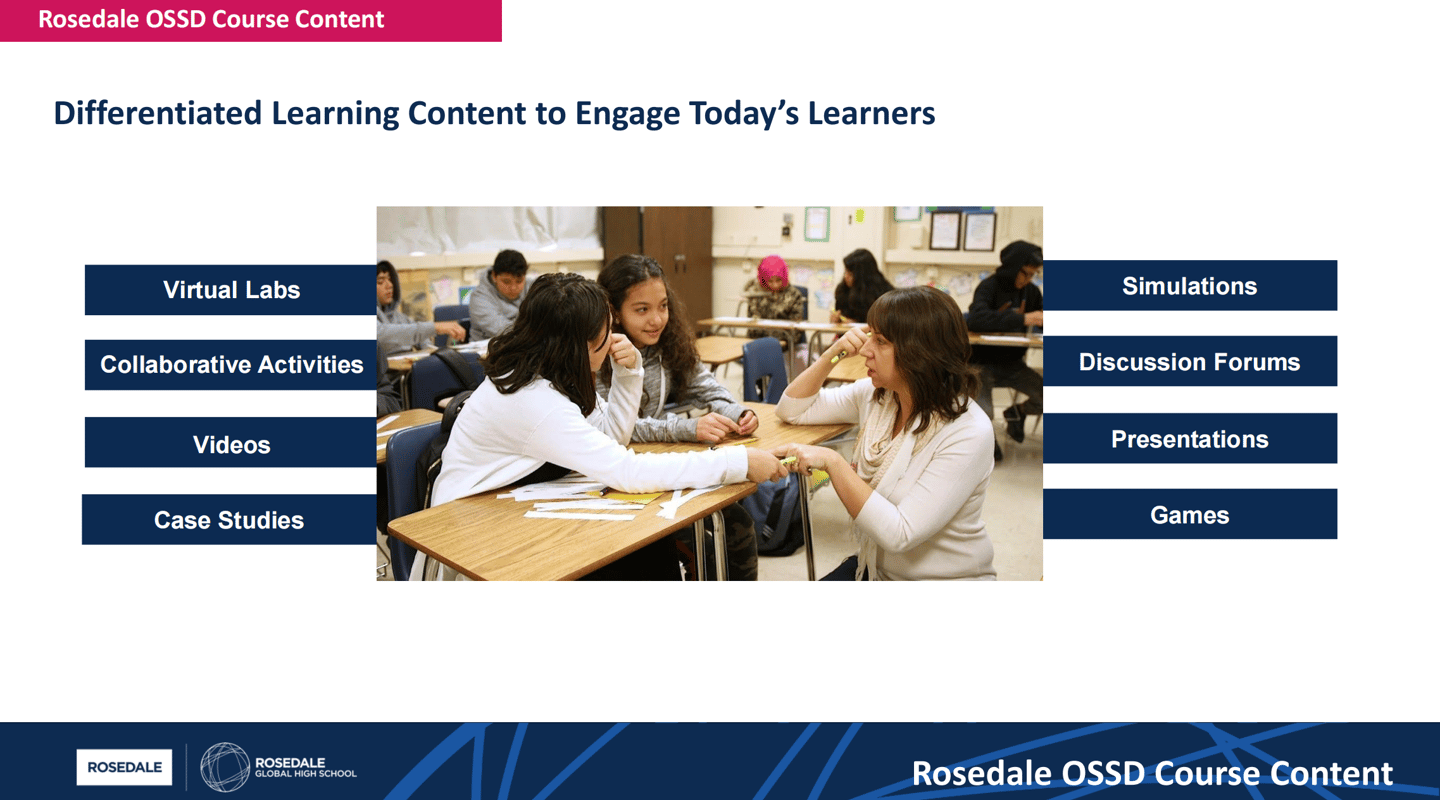 Rosedale OSSD Course Content

Differentiated Learning Content to Engage Today's Learners

Virtual Labs

Collaborative Activities

Videos

Case Studies

Simulations

Discussion Forums

Presentations

Games

ROSEDALE

ROSEDALE GLOBAL HIGH SCHOOL

Rosedale OSSD Course Content